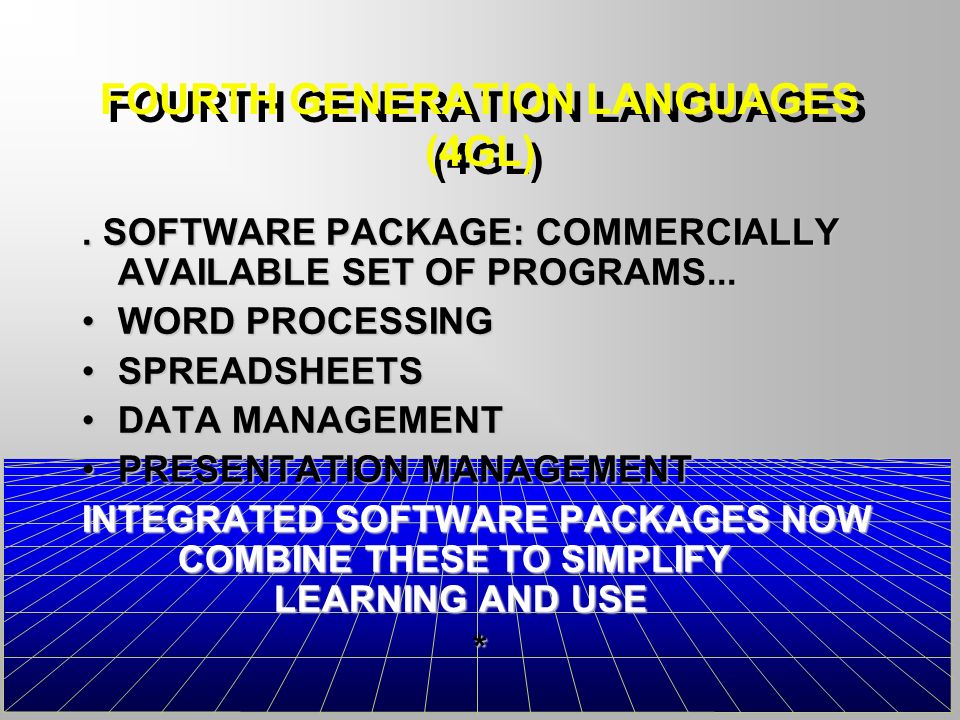 FOURTH GENERATION LANGUAGES (4GL)

. SOFTWARE PACKAGE: COMMERCIALLY AVAILABLE SET OF PROGRAMS...
• WORD PROCESSING
• SPREADSHEETS
• DATA MANAGEMENT
• PRESENTATION MANAGEMENT

INTEGRATED SOFTWARE PACKAGES NOW COMBINE THESE TO SIMPLIFY LEARNING AND USE
*